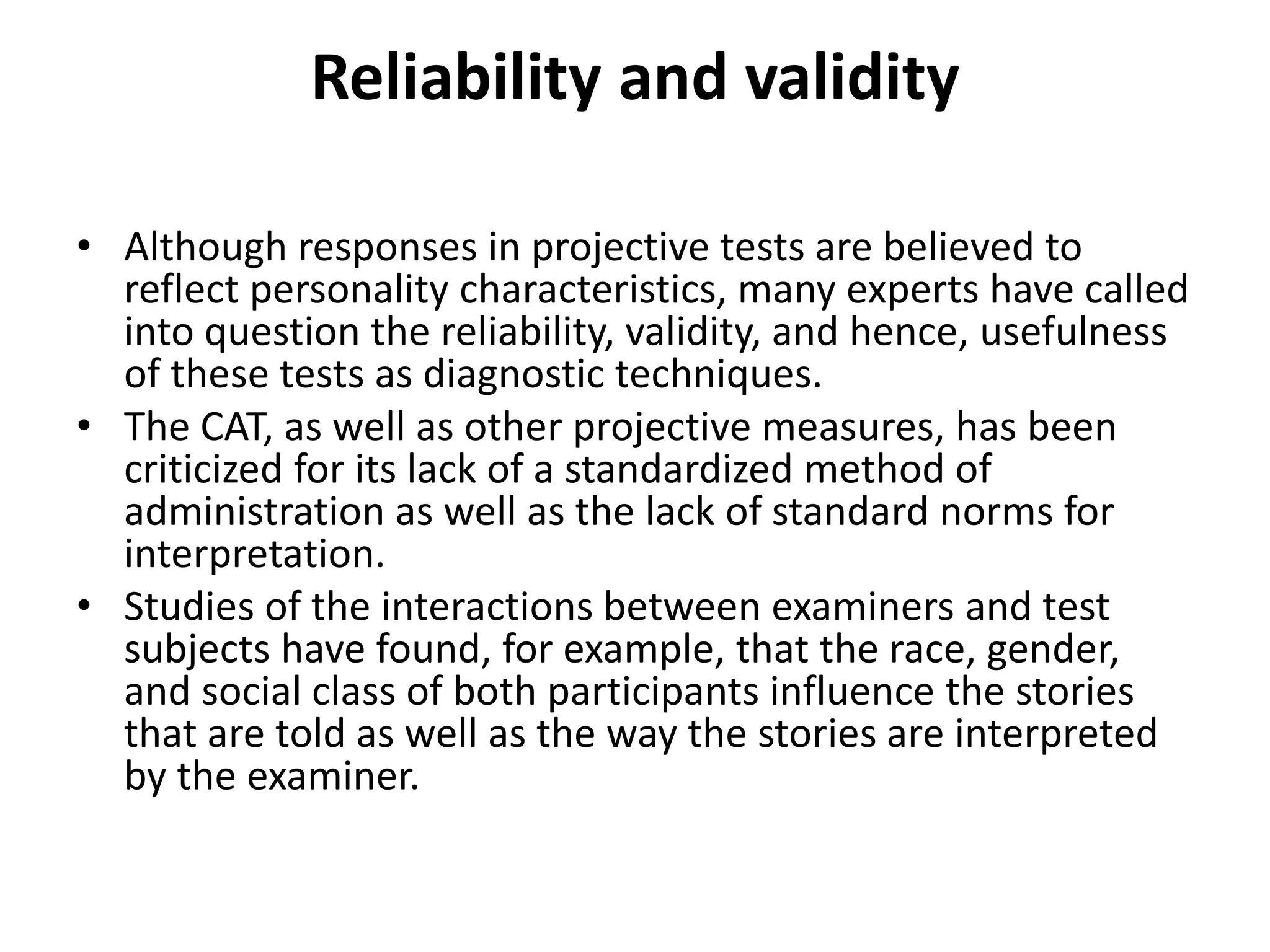 Reliability and validity

• Although responses in projective tests are believed to reflect personality characteristics, many experts have called into question the reliability, validity, and hence, usefulness of these tests as diagnostic techniques.

• The CAT, as well as other projective measures, has been criticized for its lack of a standardized method of administration as well as the lack of standard norms for interpretation.

• Studies of the interactions between examiners and test subjects have found, for example, that the race, gender, and social class of both participants influence the stories that are told as well as the way the stories are interpreted by the examiner.